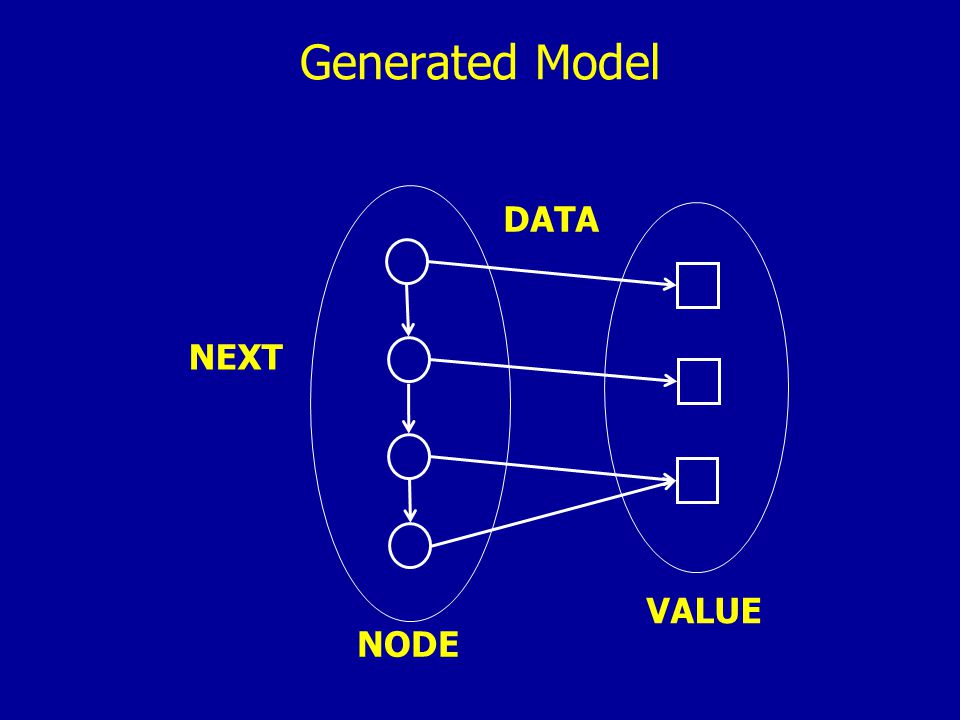 Generated Model

DATA

NEXT

VALUE

NODE